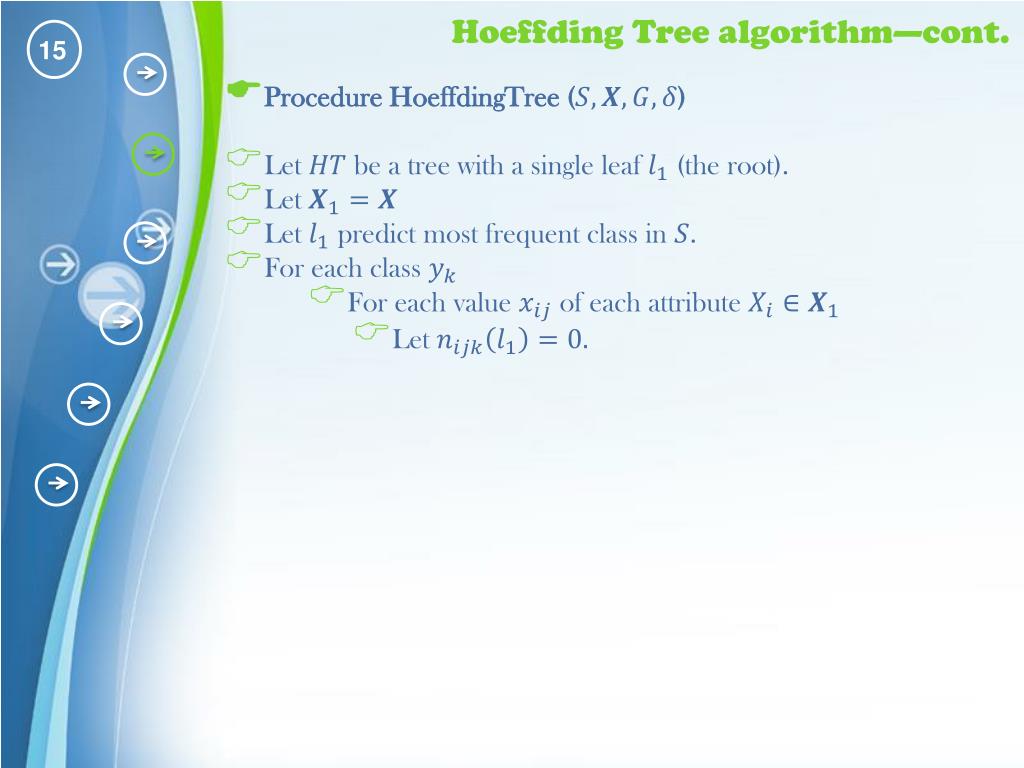 15

Hoeffding Tree algorithm—cont.

Procedure HoeffdingTree ($S, \boldsymbol{X}, G, \delta$)

Let $HT$ be a tree with a single leaf $l_1$ (the root).
Let $\boldsymbol{X}_1 = \boldsymbol{X}$
Let $l_1$ predict most frequent class in $S$.
For each class $y_k$
For each value $x_{ij}$ of each attribute $X_i \in \boldsymbol{X}_1$
Let $n_{ijk}(l_1) = 0$.